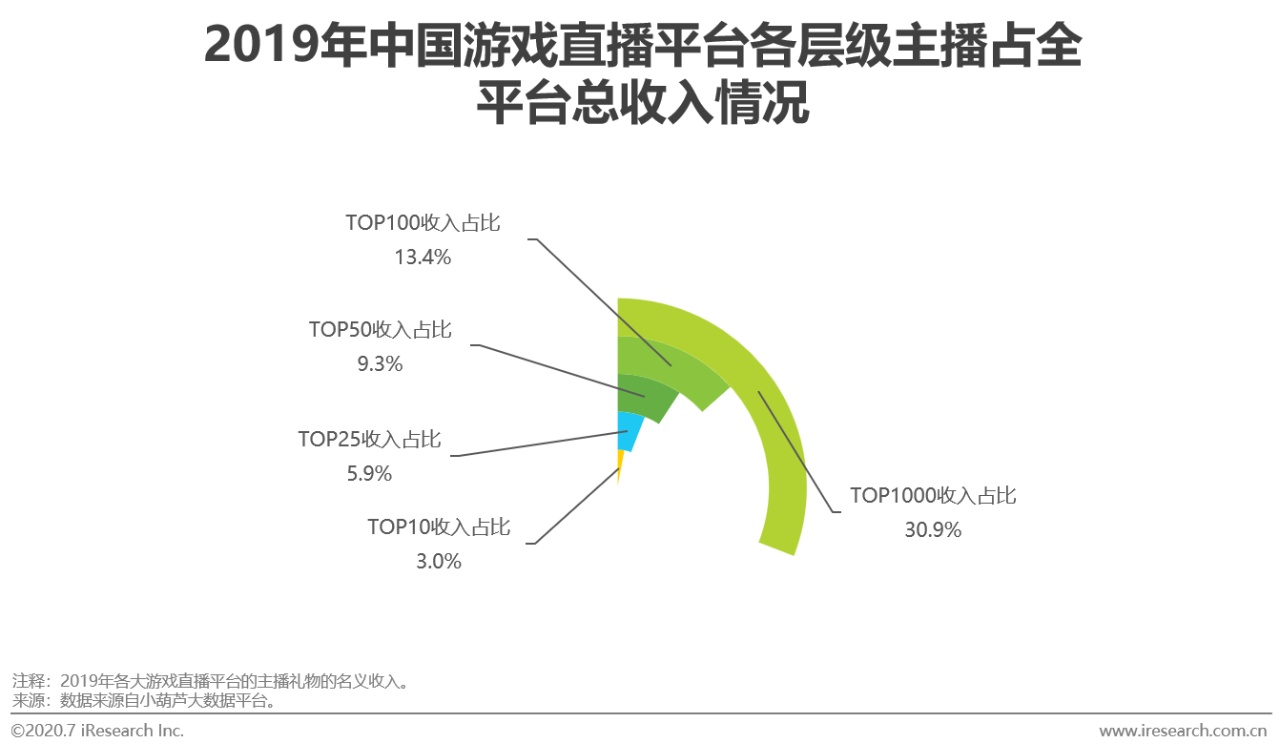 2019年中国游戏直播平台各层级主播占全平台总收入情况

TOP100收入占比
13.4%

TOP50收入占比
9.3%

TOP25收入占比
5.9%

TOP10收入占比
3.0%

TOP1000收入占比
30.9%

注释：2019年各大游戏直播平台的主播礼物的名义收入。
来源：数据来源自小葫芦大数据平台。

©2020.7 iResearch Inc.

www.iresearch.com.cn